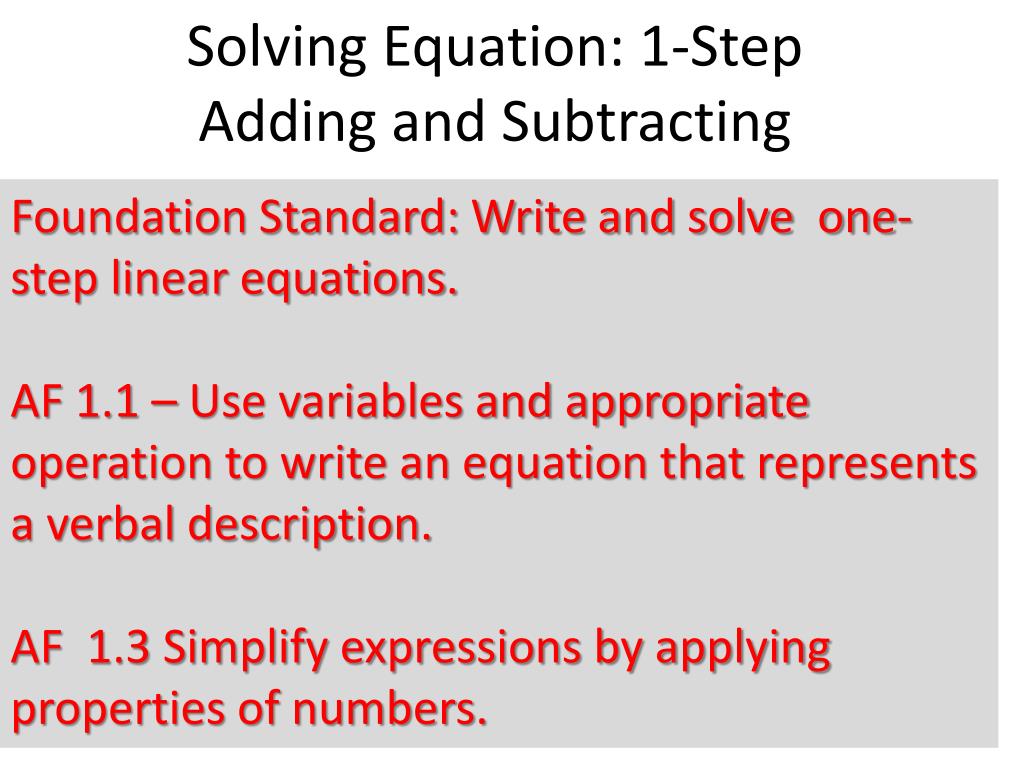 Solving Equation: 1-Step
Adding and Subtracting

Foundation Standard: Write and solve one-step linear equations.

AF 1.1 – Use variables and appropriate operation to write an equation that represents a verbal description.

AF 1.3 Simplify expressions by applying properties of numbers.